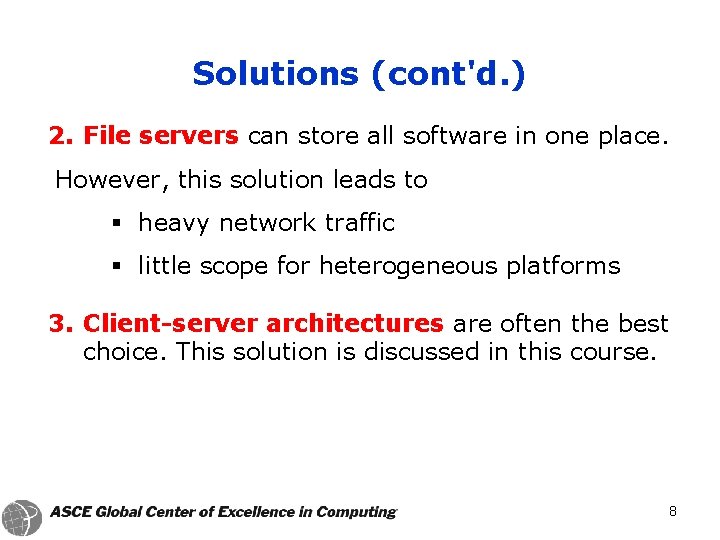 Solutions (cont'd.)

2. File servers can store all software in one place.

However, this solution leads to

▪ heavy network traffic

▪ little scope for heterogeneous platforms

3. Client-server architectures are often the best choice. This solution is discussed in this course.

ASCE Global Center of Excellence in Computing

8